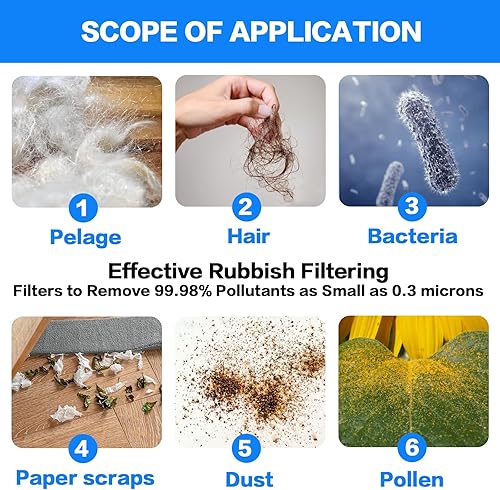 SCOPE OF APPLICATION

1
Pelage

2
Hair

3
Bacteria

Effective Rubbish Filtering
Filters to Remove 99.98% Pollutants as Small as 0.3 microns

4
Paper scraps

5
Dust

6
Pollen